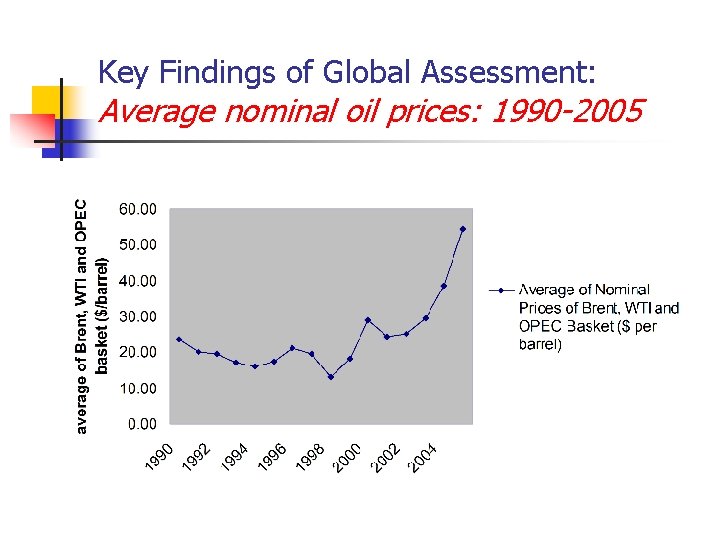 Key Findings of Global Assessment:
Average nominal oil prices: 1990-2005

average of Brent, WTI and OPEC basket ($/barrel)

60.00
50.00
40.00
30.00
20.00
10.00
0.00

1990
1992
1994
1996
1998
2000
2002
2004

Average of Nominal Prices of Brent, WTI and OPEC Basket ($ per barrel)